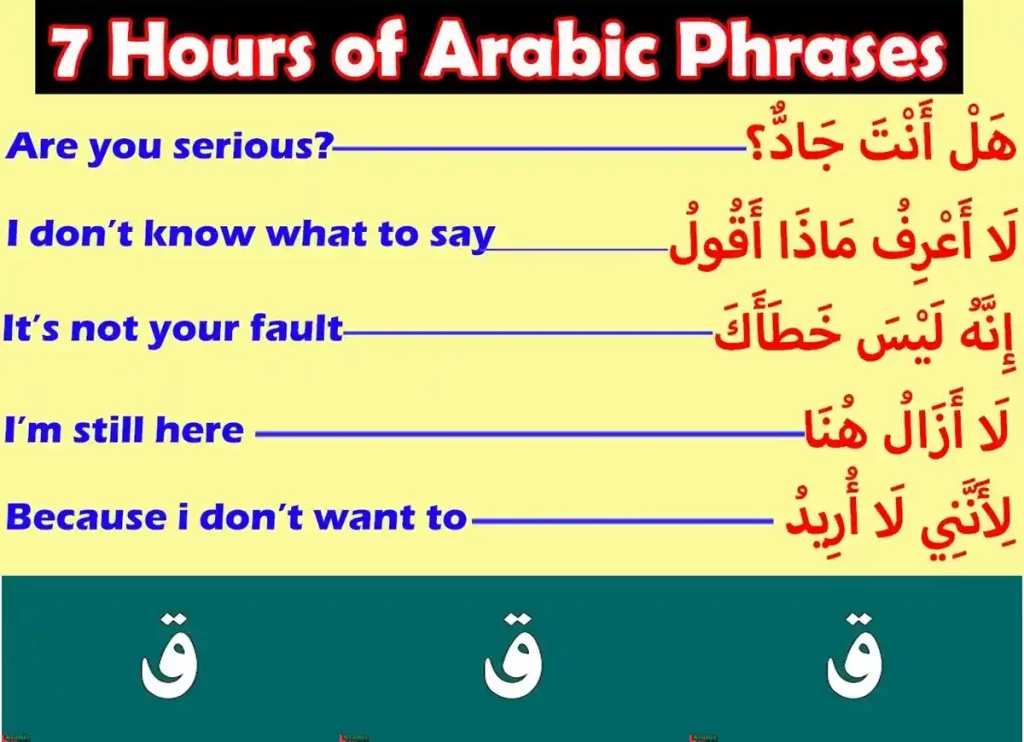 7 Hours of Arabic Phrases

Are you serious? هَلْ أَنْتَ جَادٌّ؟

I don't know what to say لَا أَعْرِفُ مَاذَا أَقُولُ

It's not your fault إِنَّهُ لَيْسَ خَطَأَكَ

I'm still here لَا أَزَالُ هُنَا

Because i don't want to لِأَنَّنِي لَا أُرِيدُ

ق ق ق